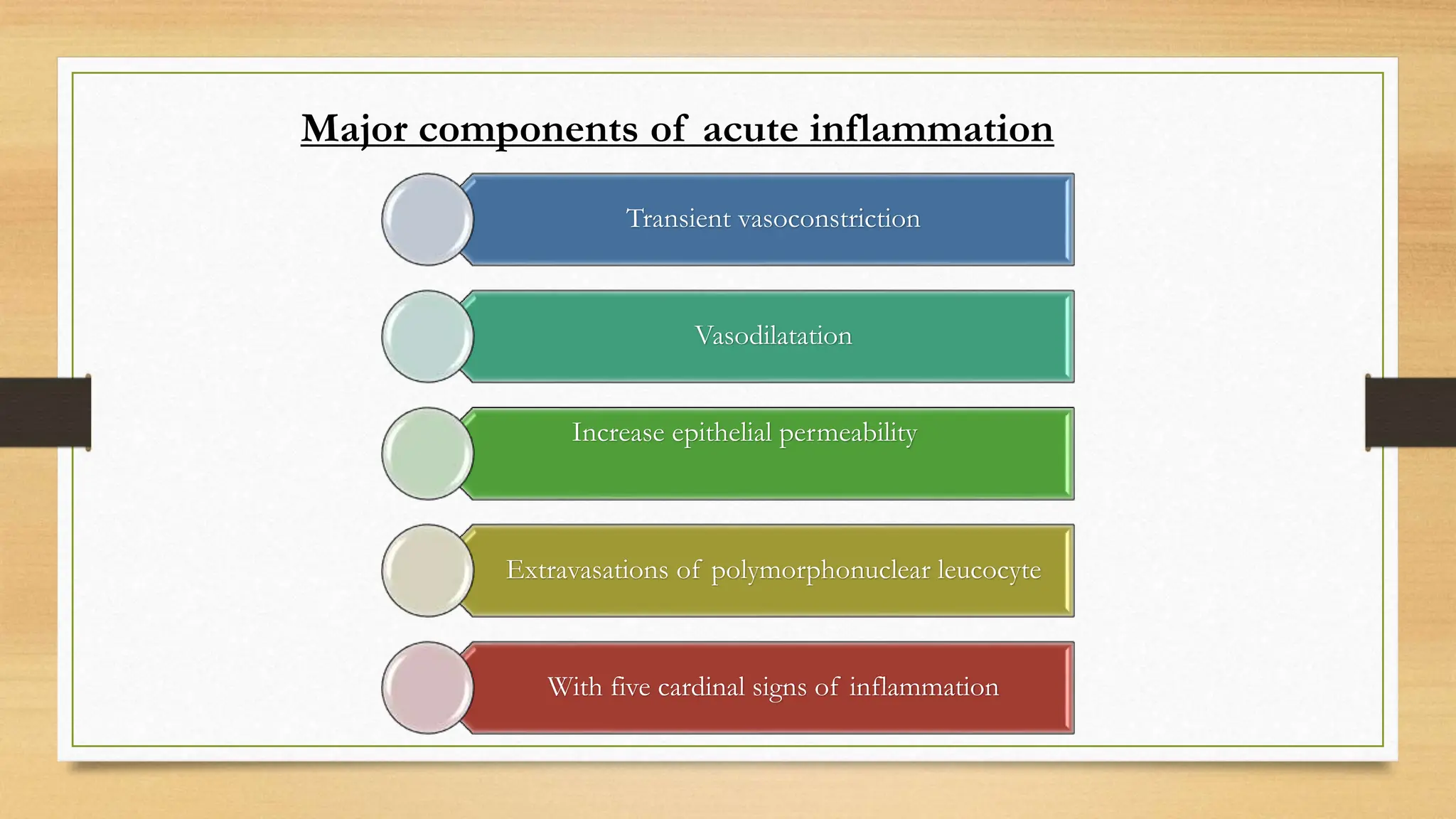 Major components of acute inflammation

Transient vasoconstriction

Vasodilatation

Increase epithelial permeability

Extravasations of polymorphonuclear leucocyte

With five cardinal signs of inflammation